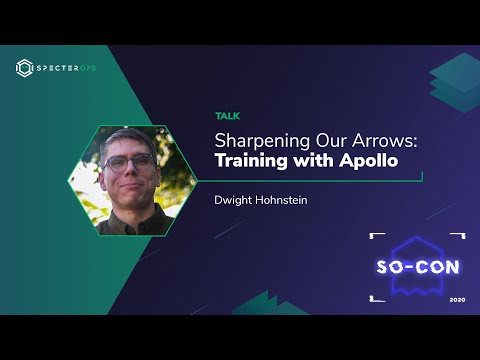 SPECTEROPS

TALK

Sharpening Our Arrows: Training with Apollo

Dwight Hohnstein

SO-CON

2020